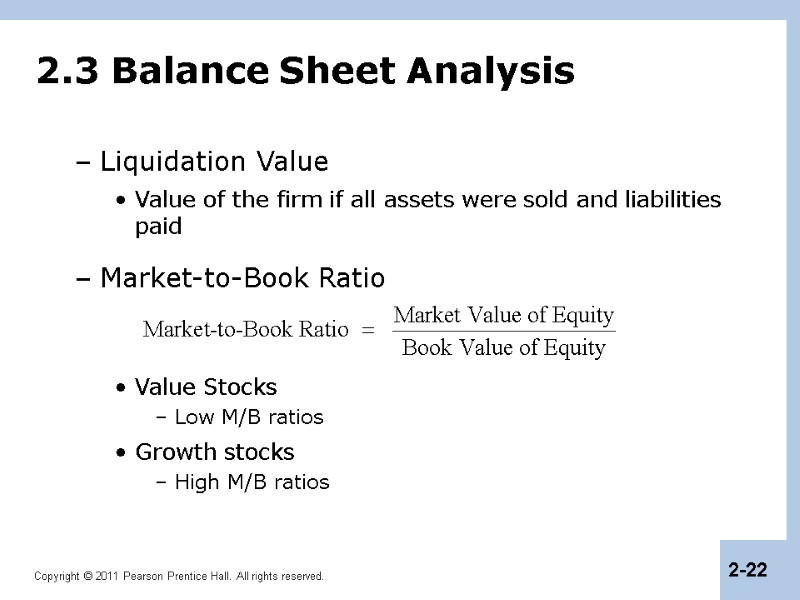 2.3 Balance Sheet Analysis

– Liquidation Value

• Value of the firm if all assets were sold and liabilities paid

– Market-to-Book Ratio

$\text{Market-to-Book Ratio} = \frac{\text{Market Value of Equity}}{\text{Book Value of Equity}}$

• Value Stocks

– Low M/B ratios

• Growth stocks

– High M/B ratios

Copyright © 2011 Pearson Prentice Hall. All rights reserved.

2-22